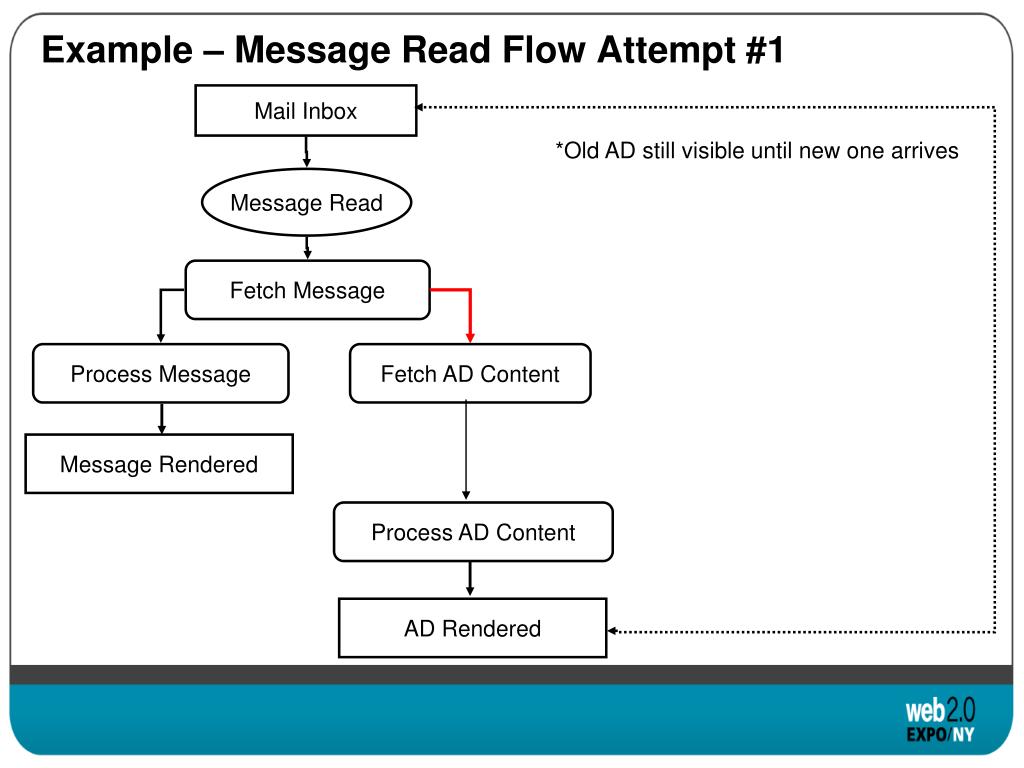 Example – Message Read Flow Attempt #1

Mail Inbox

*Old AD still visible until new one arrives

Message Read

Fetch Message

Process Message

Fetch AD Content

Message Rendered

Process AD Content

AD Rendered

web2.0 EXPO/NY